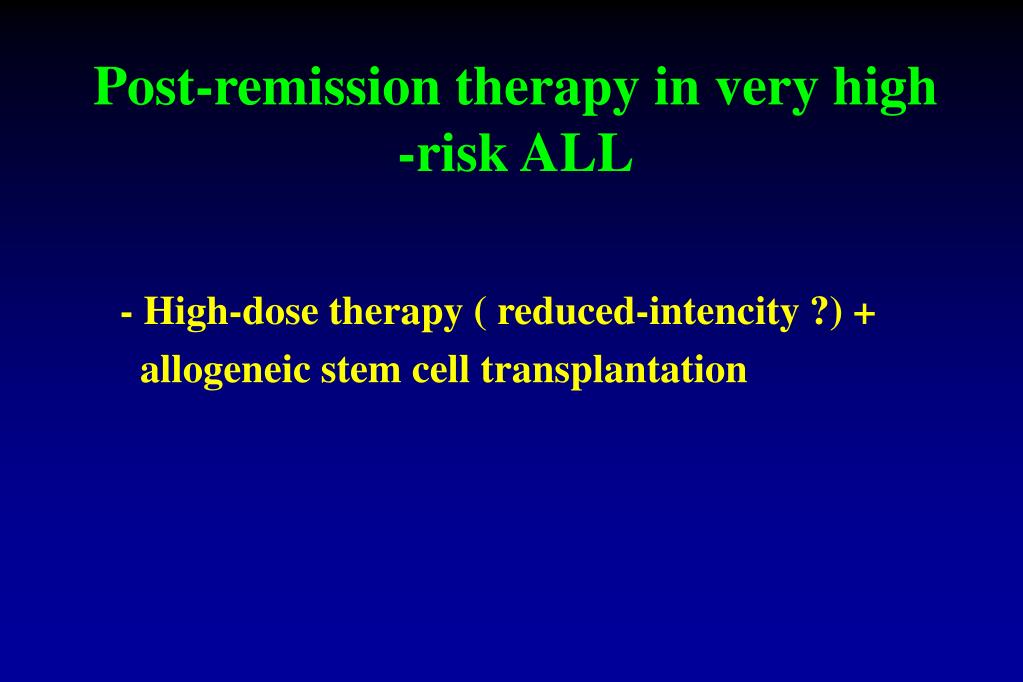 Post-remission therapy in very high -risk ALL

- High-dose therapy ( reduced-intencity ?) + allogeneic stem cell transplantation